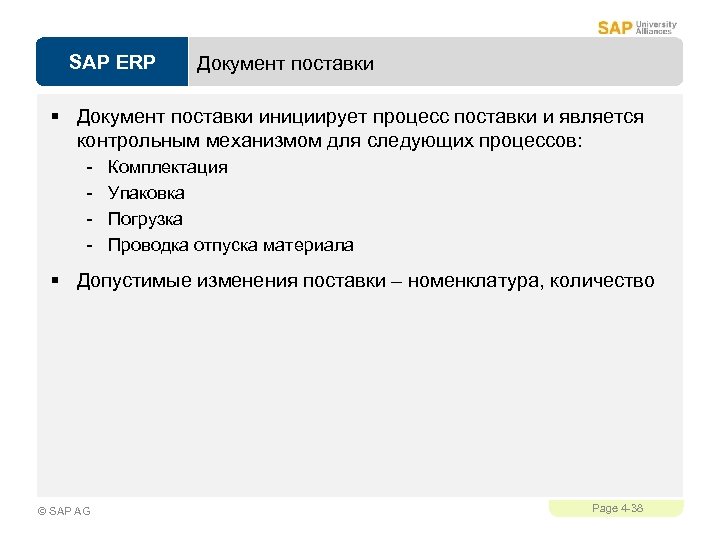 SAP University Alliances

SAP ERP

Документ поставки

▪ Документ поставки инициирует процесс поставки и является контрольным механизмом для следующих процессов:
- Комплектация
- Упаковка
- Погрузка
- Проводка отпуска материала

▪ Допустимые изменения поставки – номенклатура, количество

© SAP AG

Page 4-38